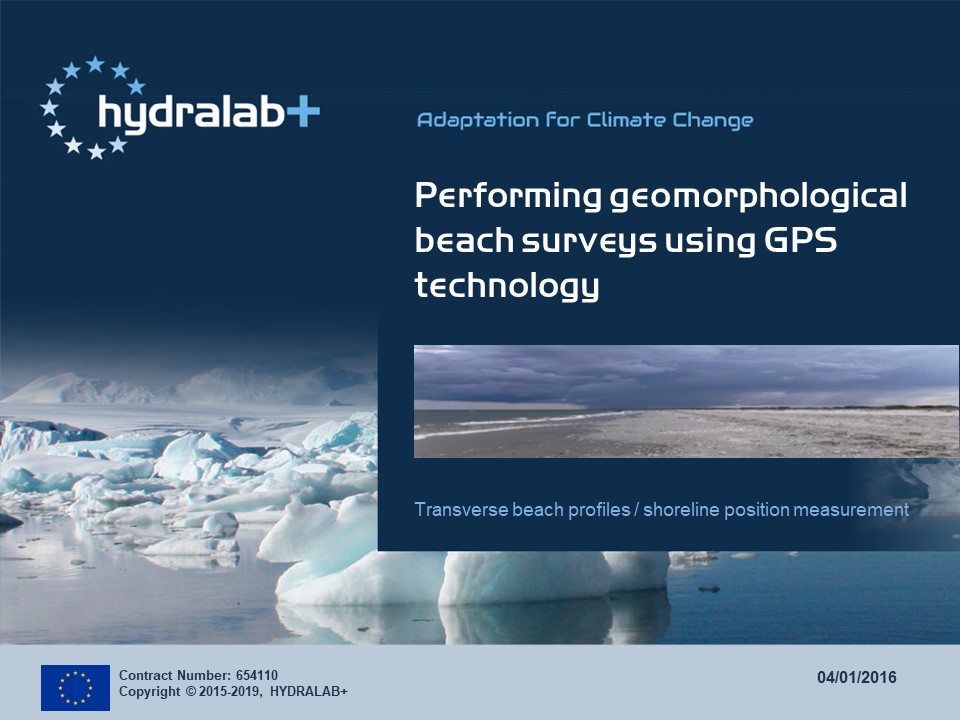 hydralab+

Adaptation for Climate Change

Performing geomorphological beach surveys using GPS technology

Transverse beach profiles / shoreline position measurement

Contract Number: 654110
Copyright © 2015-2019, HYDRALAB+

04/01/2016